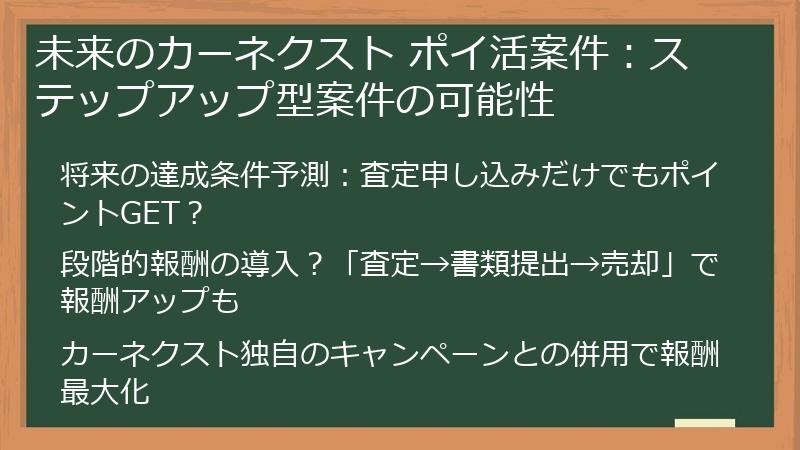 未来のカーネクスト ポイ活案件：ステップアップ型案件の可能性

将来の達成条件予測：査定申し込みだけでもポイントGET？

段階的報酬の導入？「査定→書類提出→売却」で報酬アップも

カーネクスト独自のキャンペーンとの併用で報酬最大化